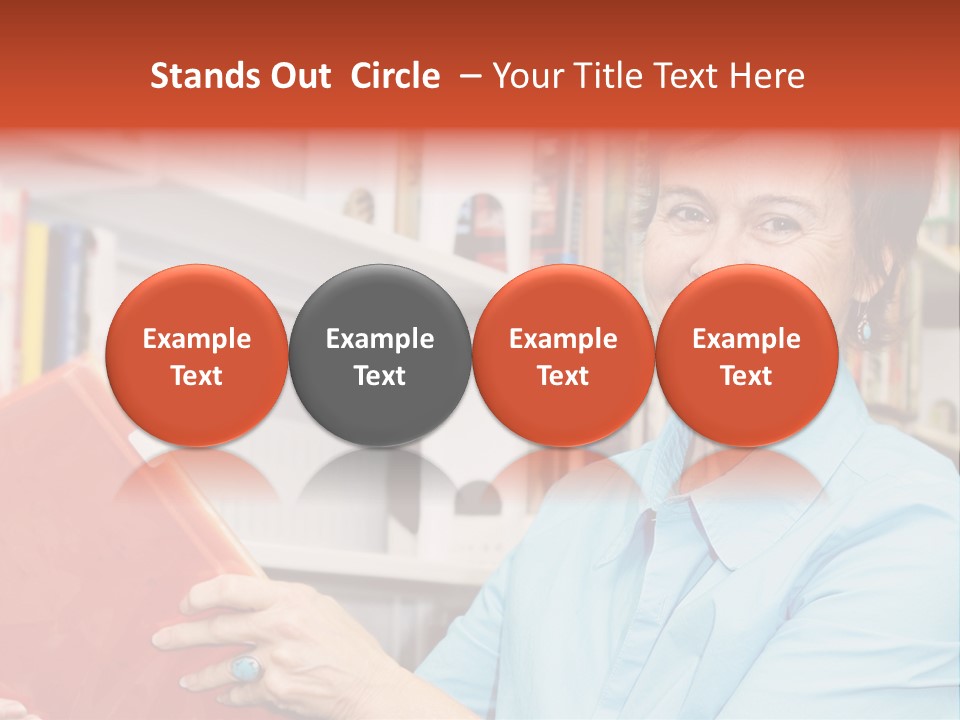 Stands Out Circle – Your Title Text Here

Example Text

Example Text

Example Text

Example Text